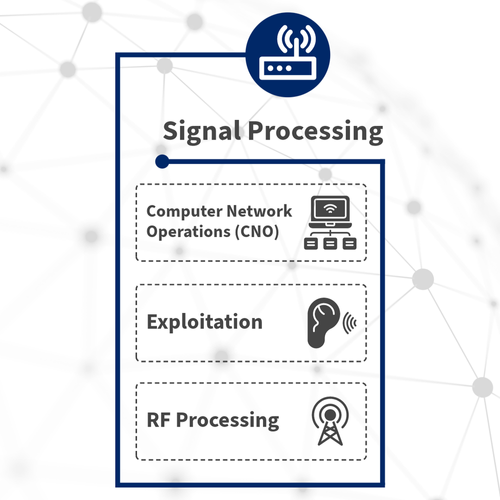 Signal Processing

Computer Network Operations (CNO)

Exploitation

RF Processing